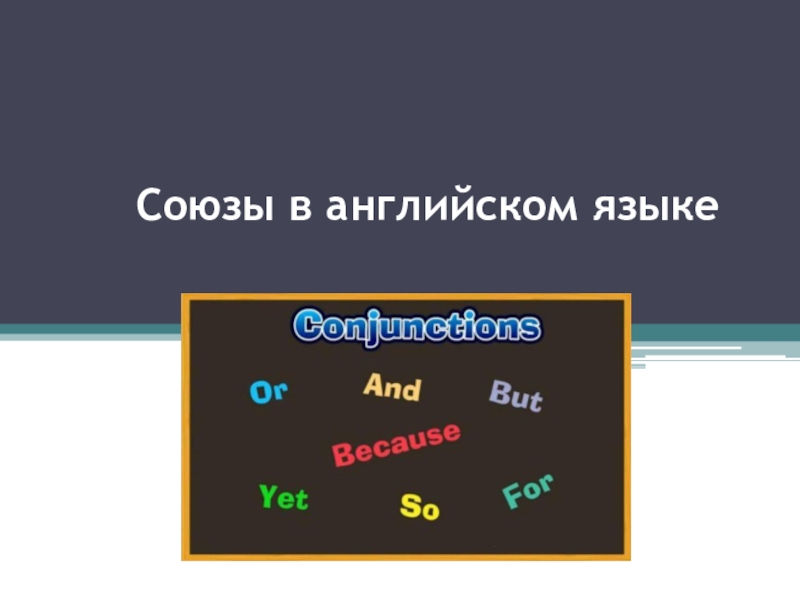 Союзы в английском языке

Conjunctions

Or And But

Because

Yet So For